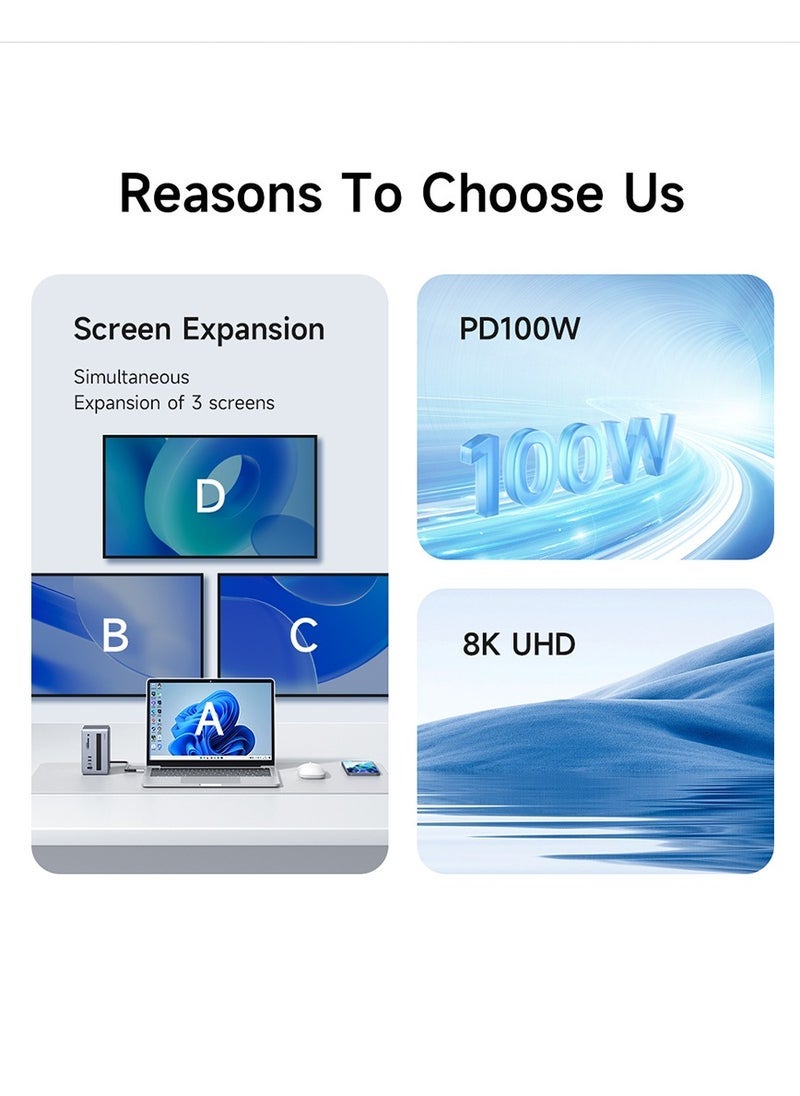 Reasons To Choose Us

Screen Expansion

Simultaneous
Expansion of 3 screens

D

B

C

A

PD100W

100W

8K UHD